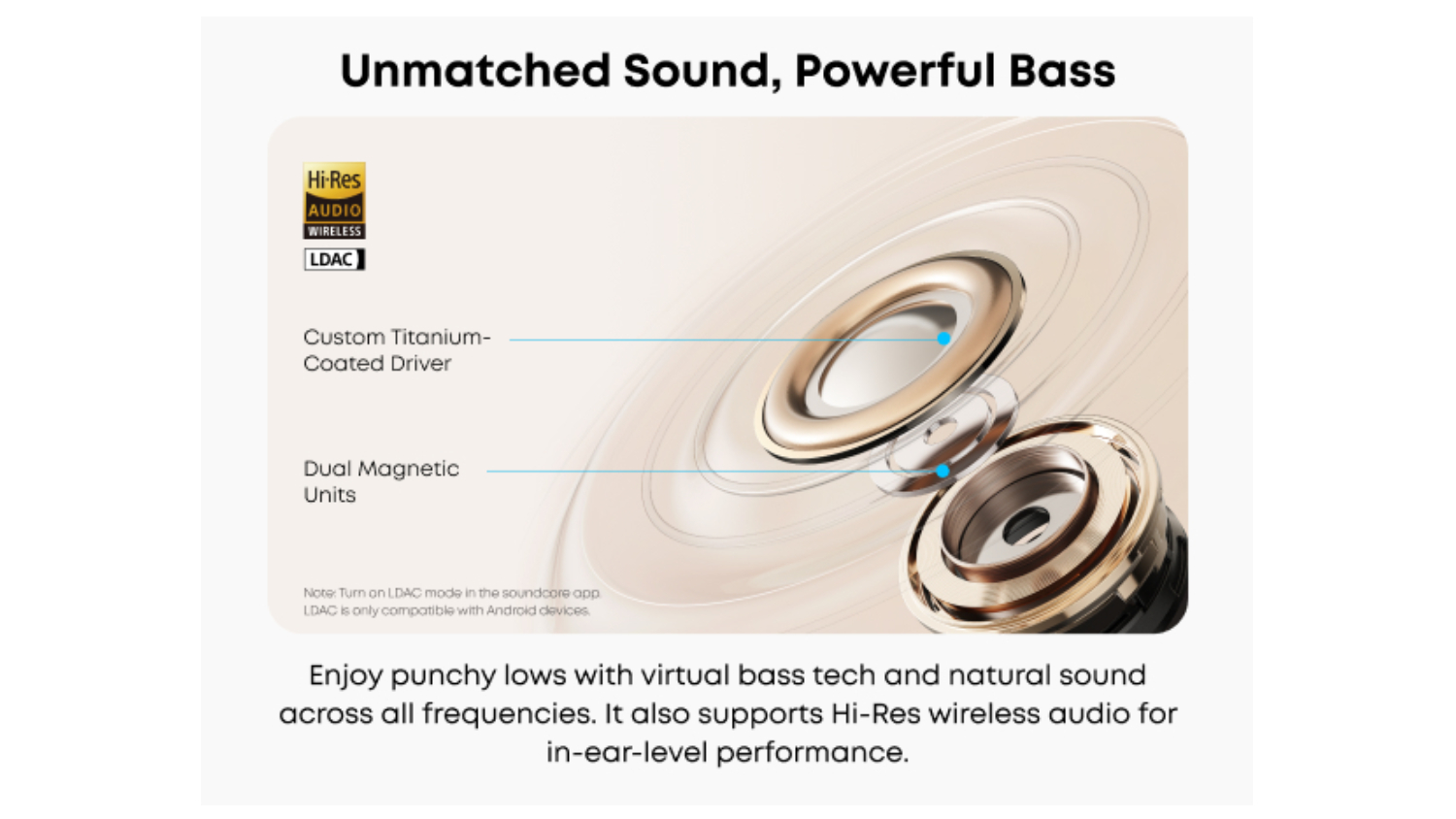 Unmatched Sound, Powerful Bass

Hi-Res
AUDIO
WIRELESS

LDAC

Custom Titanium-Coated Driver

Dual Magnetic Units

Note: Turn on LDAC mode in the soundcore app. LDAC is only compatible with Android devices.

Enjoy punchy lows with virtual bass tech and natural sound across all frequencies. It also supports Hi-Res wireless audio for in-ear-level performance.